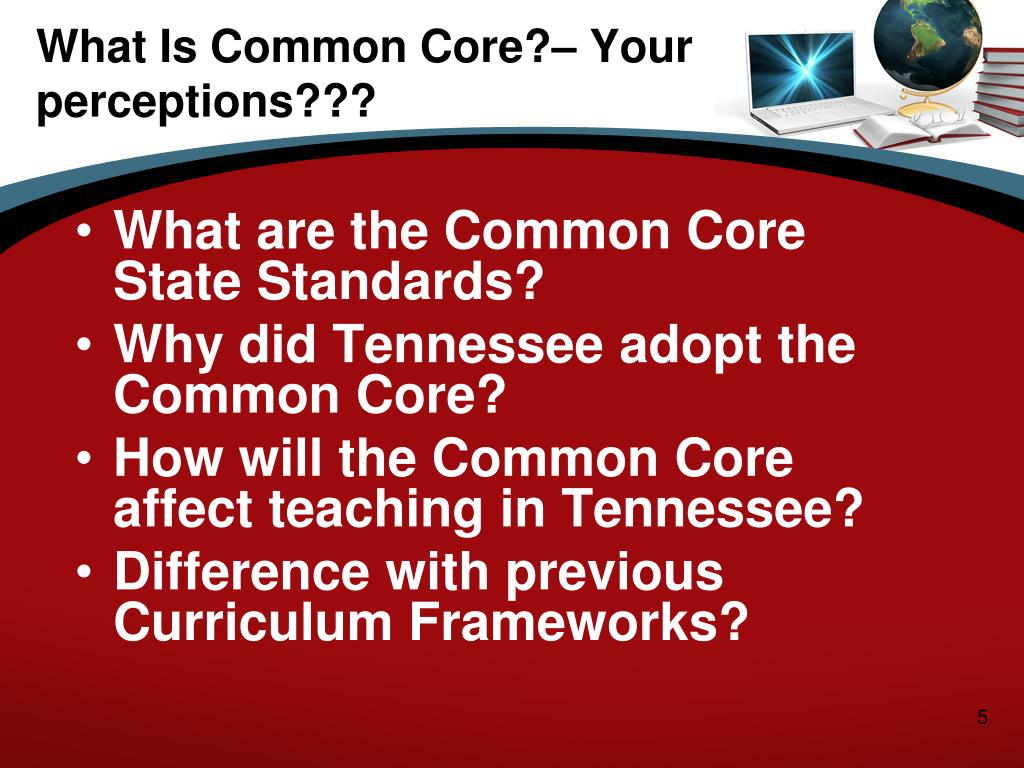 What Is Common Core?– Your perceptions???

• What are the Common Core State Standards?
• Why did Tennessee adopt the Common Core?
• How will the Common Core affect teaching in Tennessee?
• Difference with previous Curriculum Frameworks?

5